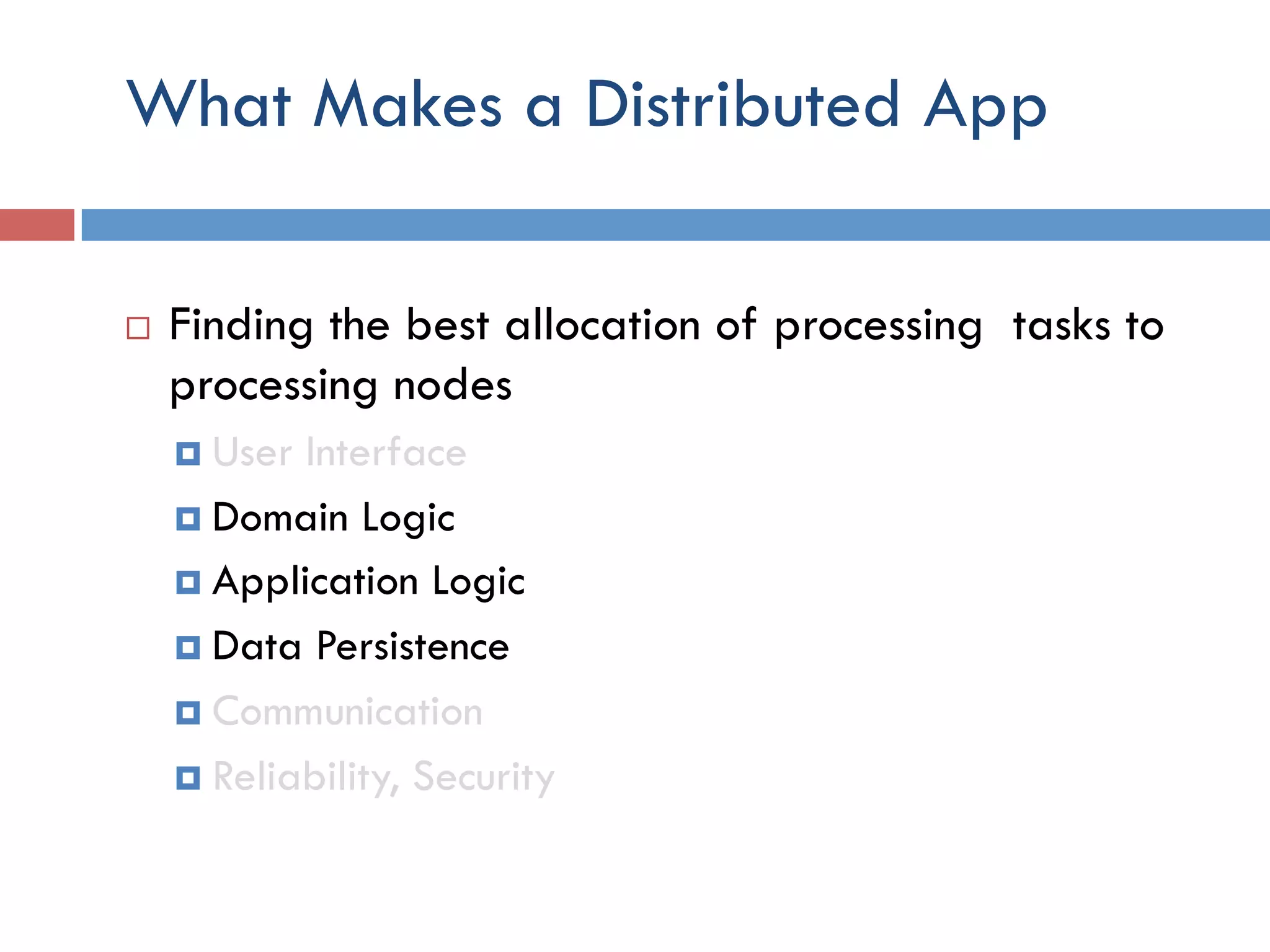 What Makes a Distributed App

Finding the best allocation of processing tasks to processing nodes

User Interface

Domain Logic

Application Logic

Data Persistence

Communication

Reliability, Security